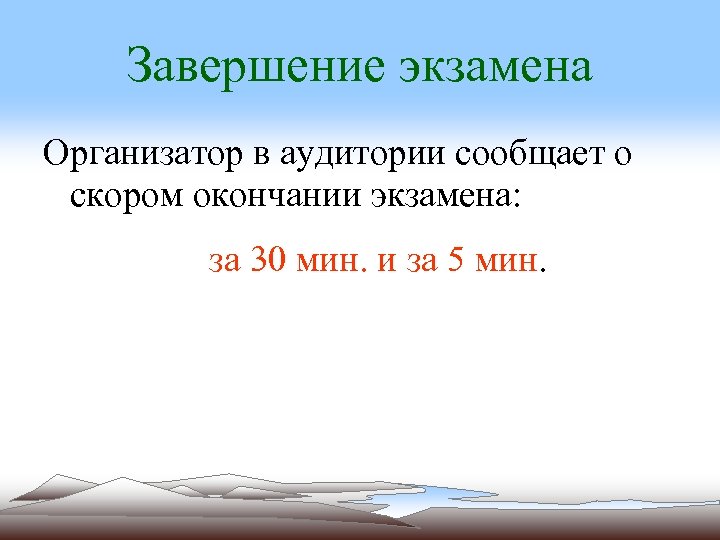 Завершение экзамена

Организатор в аудитории сообщает о скором окончании экзамена:

за 30 мин. и за 5 мин.